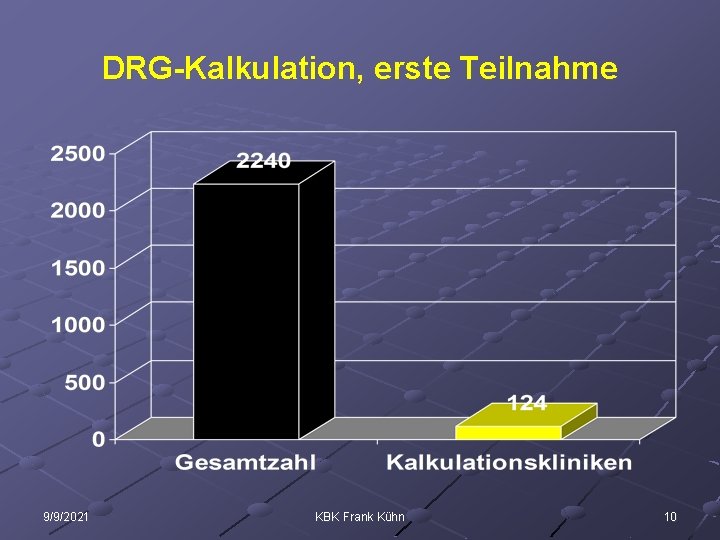 DRG-Kalkulation, erste Teilnahme

2500
2000
1500
1000
500
0

2240
124

Gesamtzahl
Kalkulationskliniken

9/9/2021
KBK Frank Kühn
10